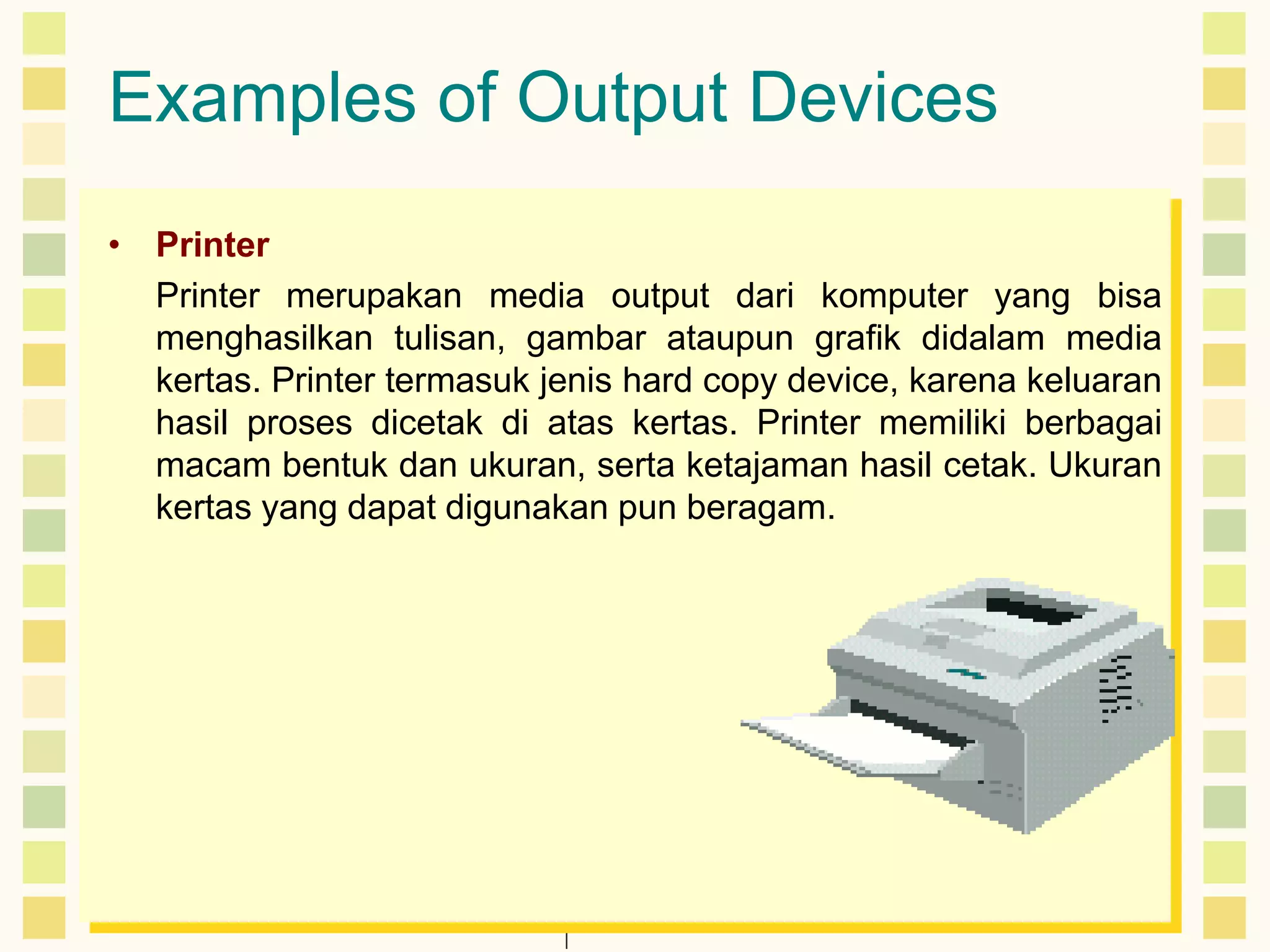 Examples of Output Devices

• Printer

Printer merupakan media output dari komputer yang bisa menghasilkan tulisan, gambar ataupun grafik didalam media kertas. Printer termasuk jenis hard copy device, karena keluaran hasil proses dicetak di atas kertas. Printer memiliki berbagai macam bentuk dan ukuran, serta ketajaman hasil cetak. Ukuran kertas yang dapat digunakan pun beragam.